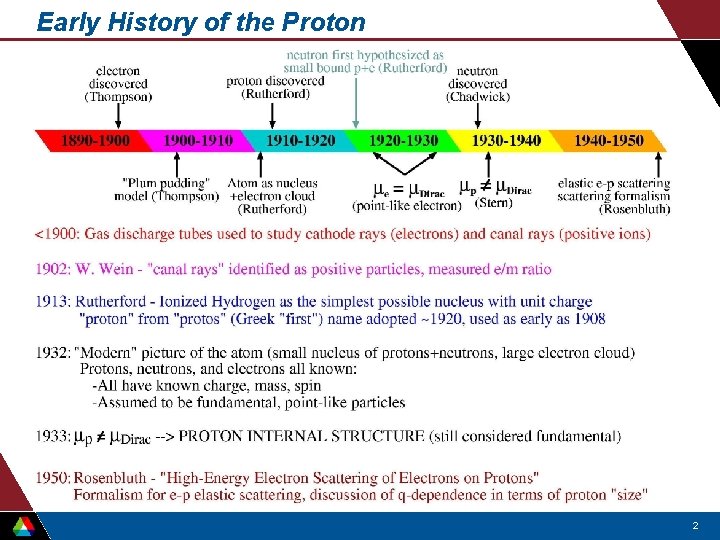 Early History of the Proton

electron discovered (Thompson)

proton discovered (Rutherford)

neutron first hypothesized as small bound p+e (Rutherford)

neutron discovered (Chadwick)

1890-1900 1900-1910 1910-1920 1920-1930 1930-1940 1940-1950

"Plum pudding" model (Thompson)

Atom as nucleus +electron cloud (Rutherford)

$\mu_e = \mu_{Dirac}$ (point-like electron)

$\mu_p \neq \mu_{Dirac}$ (Stern)

elastic e-p scattering scattering formalism (Rosenbluth)

<1900: Gas discharge tubes used to study cathode rays (electrons) and canal rays (positive ions)

1902: W. Wein - "canal rays" identified as positive particles, measured e/m ratio

1913: Rutherford - Ionized Hydrogen as the simplest possible nucleus with unit charge
"proton" from "protos" (Greek "first") name adopted ~1920, used as early as 1908

1932: "Modern" picture of the atom (small nucleus of protons+neutrons, large electron cloud)
Protons, neutrons, and electrons all known:
-All have known charge, mass, spin
-Assumed to be fundamental, point-like particles

1933: $\mu_p \neq \mu_{Dirac}$ --> PROTON INTERNAL STRUCTURE (still considered fundamental)

1950: Rosenbluth - "High-Energy Electron Scattering of Electrons on Protons"
Formalism for e-p elastic scattering, discussion of q-dependence in terms of proton "size"

2